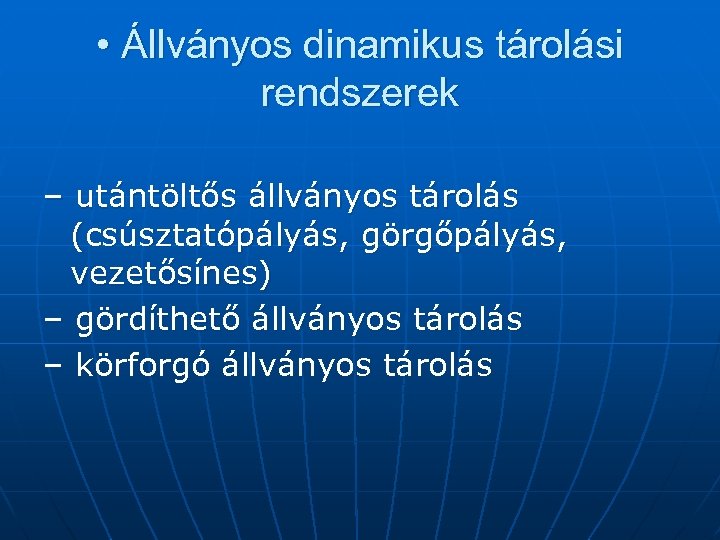 • Állványos dinamikus tárolási rendszerek

– utántöltős állványos tárolás (csúsztatópályás, görgőpályás, vezetősínes)
– gördíthető állványos tárolás
– körforgó állványos tárolás